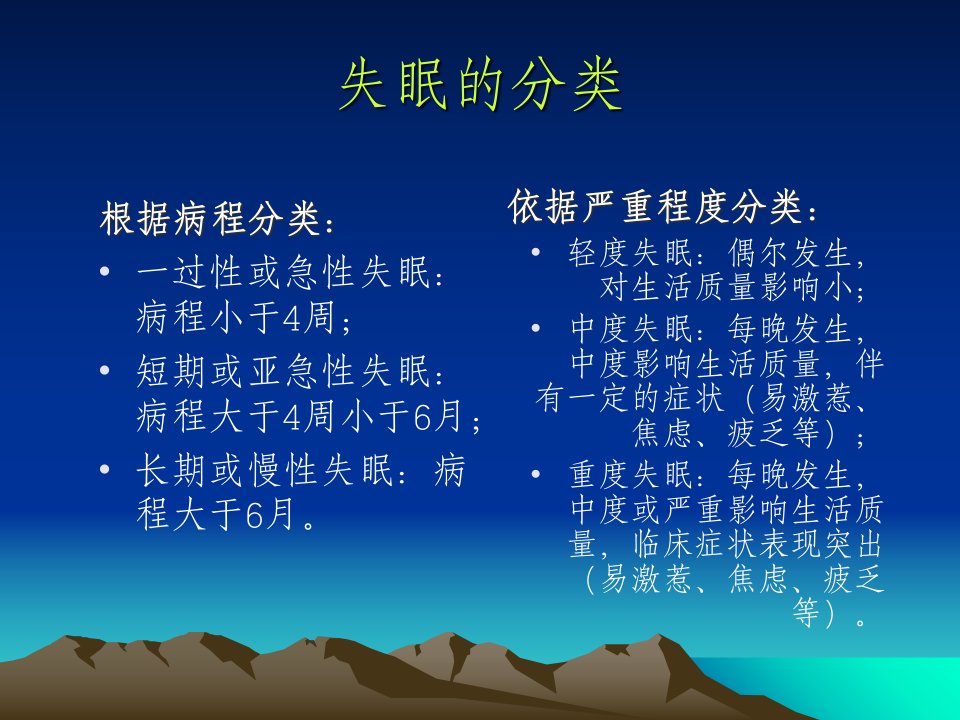 失眠的分类

根据病程分类：

• 一过性或急性失眠：病程小于4周；
• 短期或亚急性失眠：病程大于4周小于6月；
• 长期或慢性失眠：病程大于6月。

依据严重程度分类：

• 轻度失眠：偶尔发生，对生活质量影响小；
• 中度失眠：每晚发生，中度影响生活质量，伴有一定的症状（易激惹、焦虑、疲乏等）；
• 重度失眠：每晚发生，中度或严重影响生活质量，临床症状表现突出（易激惹、焦虑、疲乏等）。